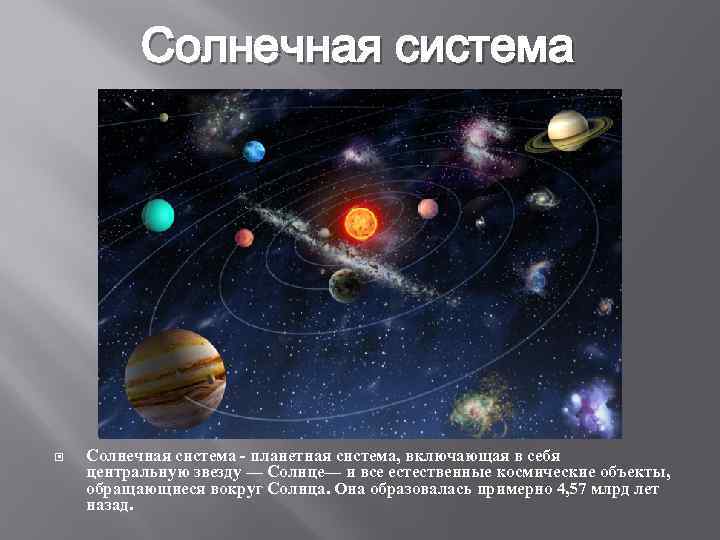 Солнечная система

Солнечная система - планетная система, включающая в себя центральную звезду — Солнце— и все естественные космические объекты, обращающиеся вокруг Солнца. Она образовалась примерно 4,57 млрд лет назад.